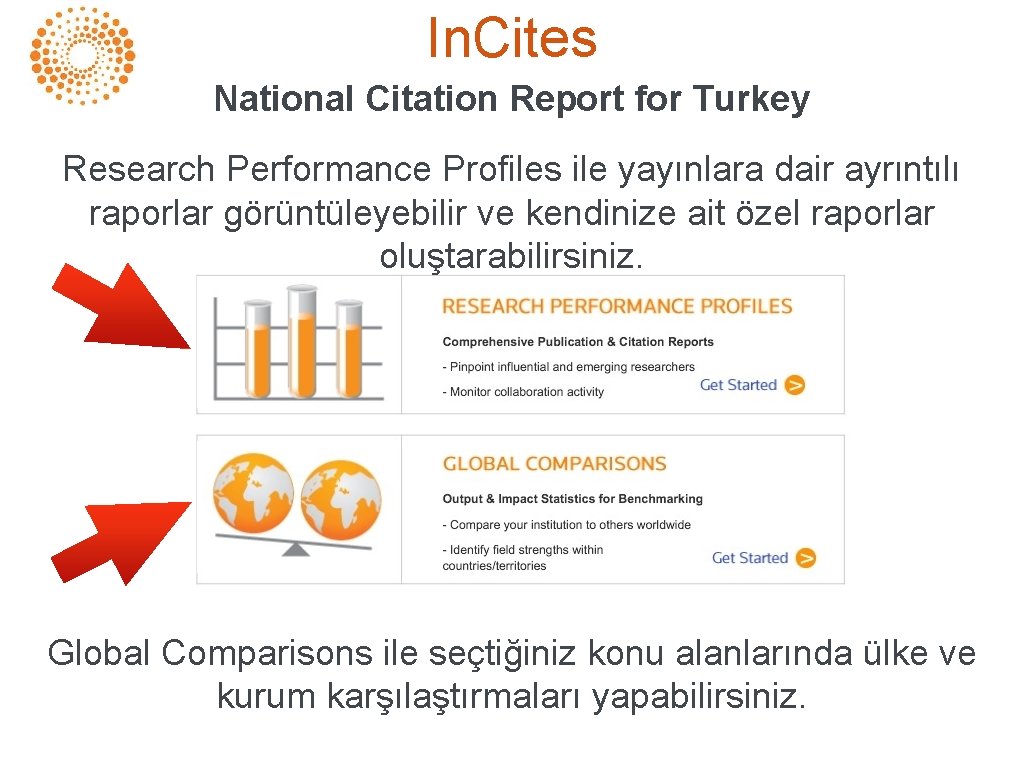 In.Cites

National Citation Report for Turkey

Research Performance Profiles ile yayınlara dair ayrıntılı raporlar görüntüleyebilir ve kendinize ait özel raporlar oluştarabilirsiniz.

RESEARCH PERFORMANCE PROFILES

Comprehensive Publication & Citation Reports

- Pinpoint influential and emerging researchers

- Monitor collaboration activity

Get Started

GLOBAL COMPARISONS

Output & Impact Statistics for Benchmarking

- Compare your institution to others worldwide

- Identify field strengths within countries/territories

Get Started

Global Comparisons ile seçtiğiniz konu alanlarında ülke ve kurum karşılaştırmaları yapabilirsiniz.